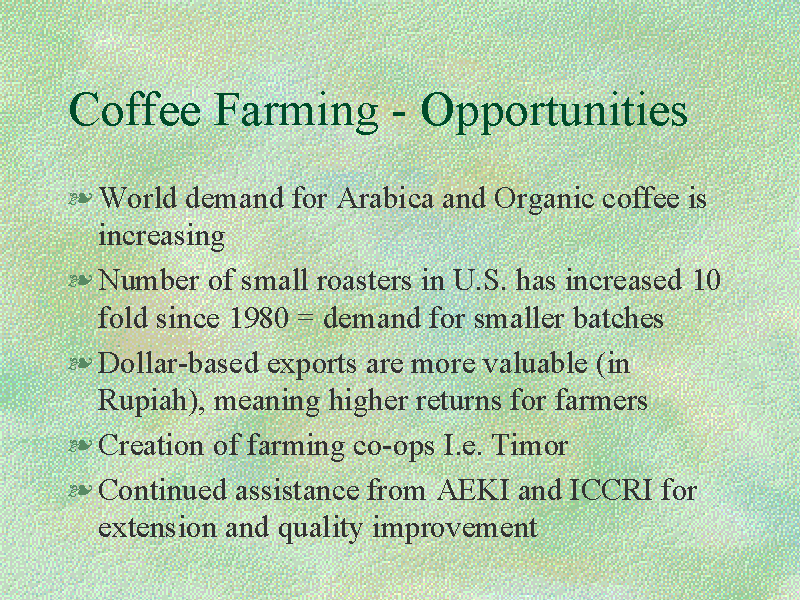 Coffee Farming - Opportunities

World demand for Arabica and Organic coffee is increasing

Number of small roasters in U.S. has increased 10 fold since 1980 = demand for smaller batches

Dollar-based exports are more valuable (in Rupiah), meaning higher returns for farmers

Creation of farming co-ops I.e. Timor

Continued assistance from AEKI and ICCRI for extension and quality improvement